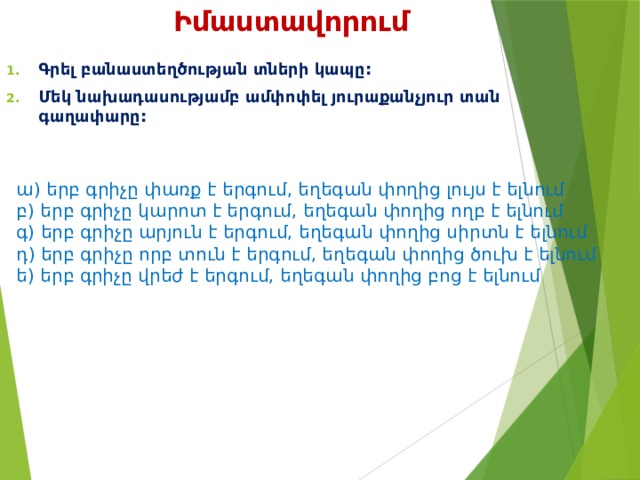 Իմաստավորում

1. Գրել բանաստեղծության տների կապը:
2. Մեկ նախադասությամբ ամփոփել յուրաքանչյուր տան գաղափարը:

ա) երբ գրիչը փառք է երգում, եղեգան փողից լույս է ելնում
բ) երբ գրիչը կարոտ է երգում, եղեգան փողից ողբ է ելնում
գ) երբ գրիչը արյուն է երգում, եղեգան փողից սիրտն է ելնում
դ) երբ գրիչը որբ տուն է երգում, եղեգան փողից ծուխ է ելնում
ե) երբ գրիչը վրեժ է երգում, եղեգան փողից բոց է ելնում